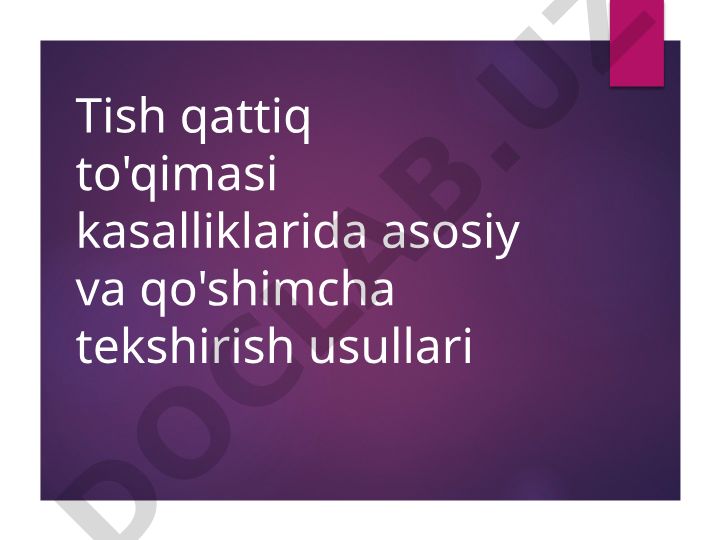 Tish qattiq to'qimasi kasalliklarida asosiy va qo'shimcha tekshirish usullari

DOCLAB.UZ